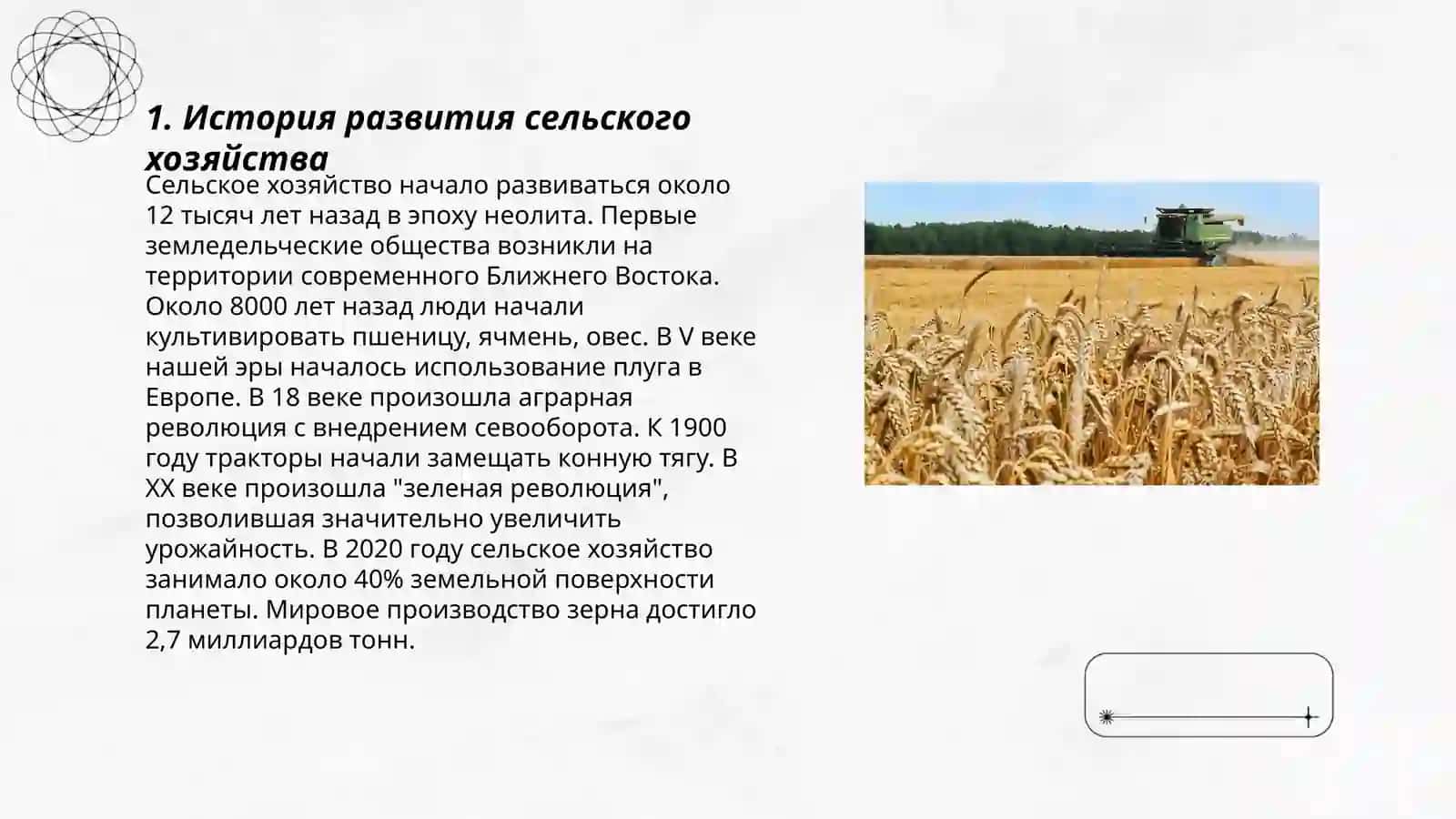 1. История развития сельского хозяйства

Сельское хозяйство начало развиваться около 12 тысяч лет назад в эпоху неолита. Первые земледельческие общества возникли на территории современного Ближнего Востока. Около 8000 лет назад люди начали культивировать пшеницу, ячмень, овес. В V веке нашей эры началось использование плуга в Европе. В 18 веке произошла аграрная революция с внедрением севооборота. К 1900 году тракторы начали замещать конную тягу. В XX веке произошла "зеленая революция", позволившая значительно увеличить урожайность. В 2020 году сельское хозяйство занимало около 40% земельной поверхности планеты. Мировое производство зерна достигло 2,7 миллиардов тонн.